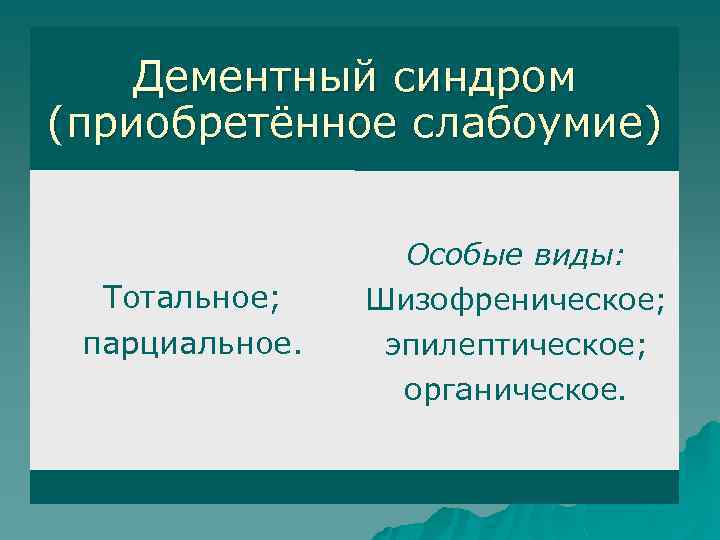 Дементный синдром (приобретённое слабоумие)

Тотальное;
парциальное.

Особые виды:
Шизофреническое;
эпилептическое;
органическое.